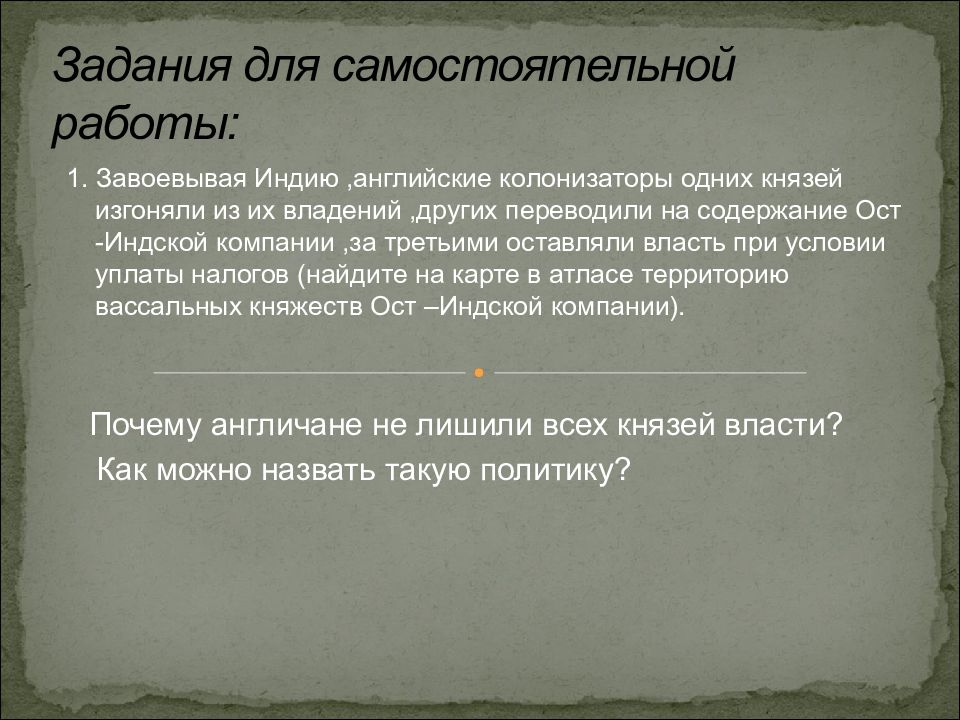 Задания для самостоятельной работы:

1. Завоевывая Индию ,английские колонизаторы одних князей изгоняли из их владений ,других переводили на содержание Ост -Индской компании ,за третьими оставляли власть при условии уплаты налогов (найдите на карте в атласе территорию вассальных княжеств Ост –Индской компании).

Почему англичане не лишили всех князей власти?
Как можно назвать такую политику?